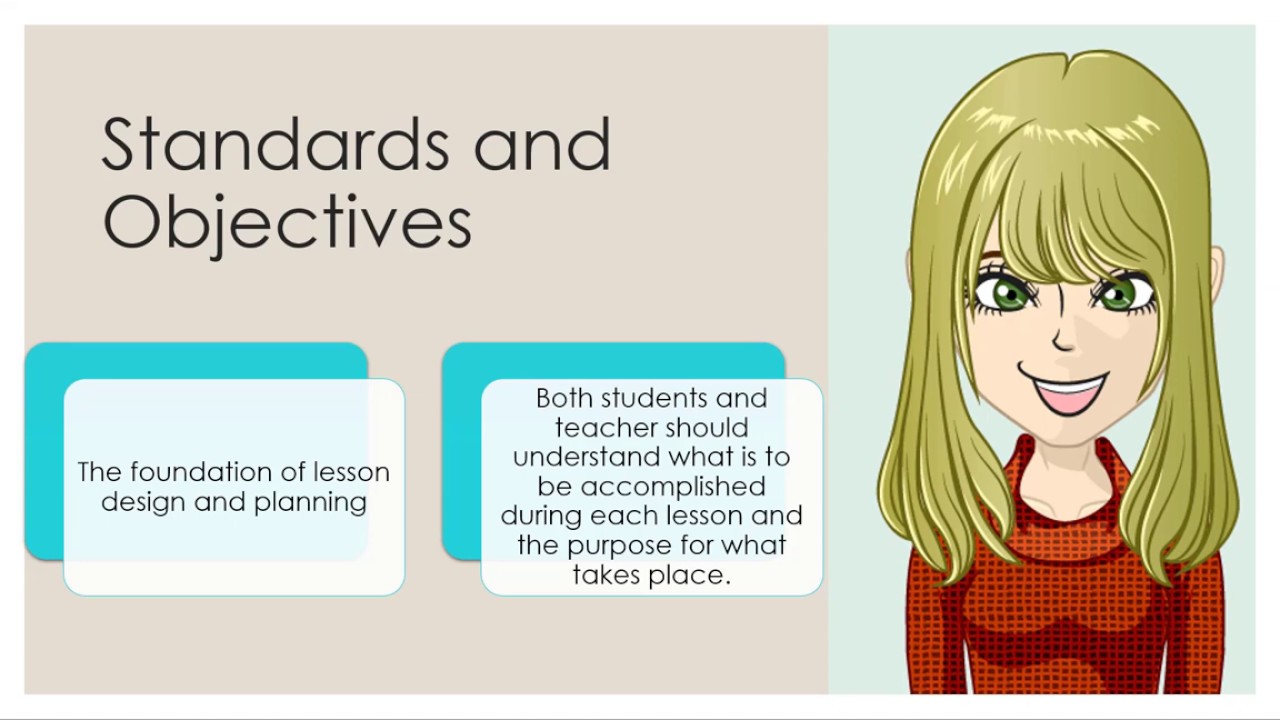 Standards and Objectives

The foundation of lesson design and planning

Both students and teacher should understand what is to be accomplished during each lesson and the purpose for what takes place.